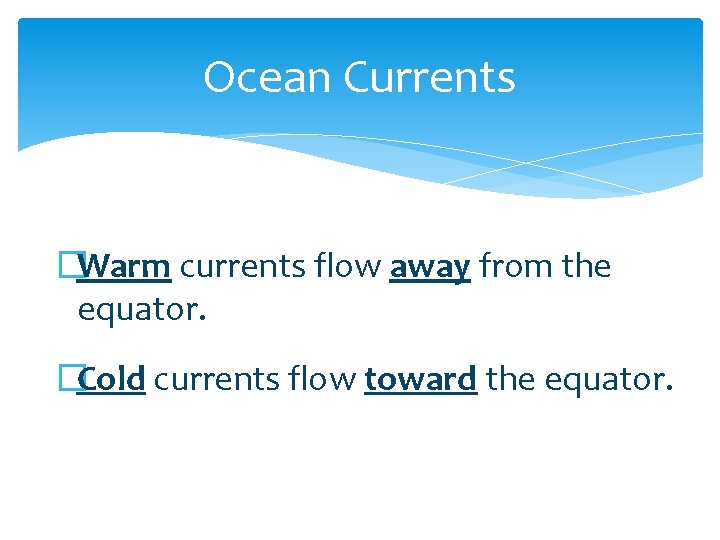 Ocean Currents

Warm currents flow away from the equator.

Cold currents flow toward the equator.